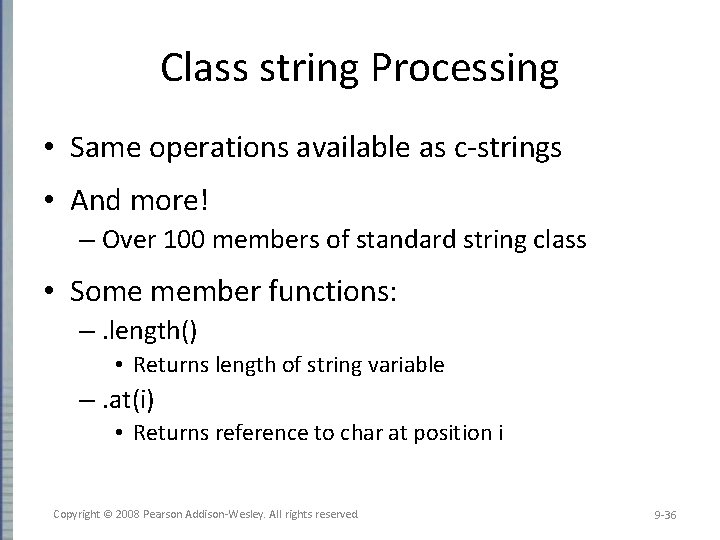 Class string Processing

• Same operations available as c-strings
• And more!
– Over 100 members of standard string class
• Some member functions:
– .length()
• Returns length of string variable
– .at(i)
• Returns reference to char at position i

Copyright © 2008 Pearson Addison-Wesley. All rights reserved

9-36